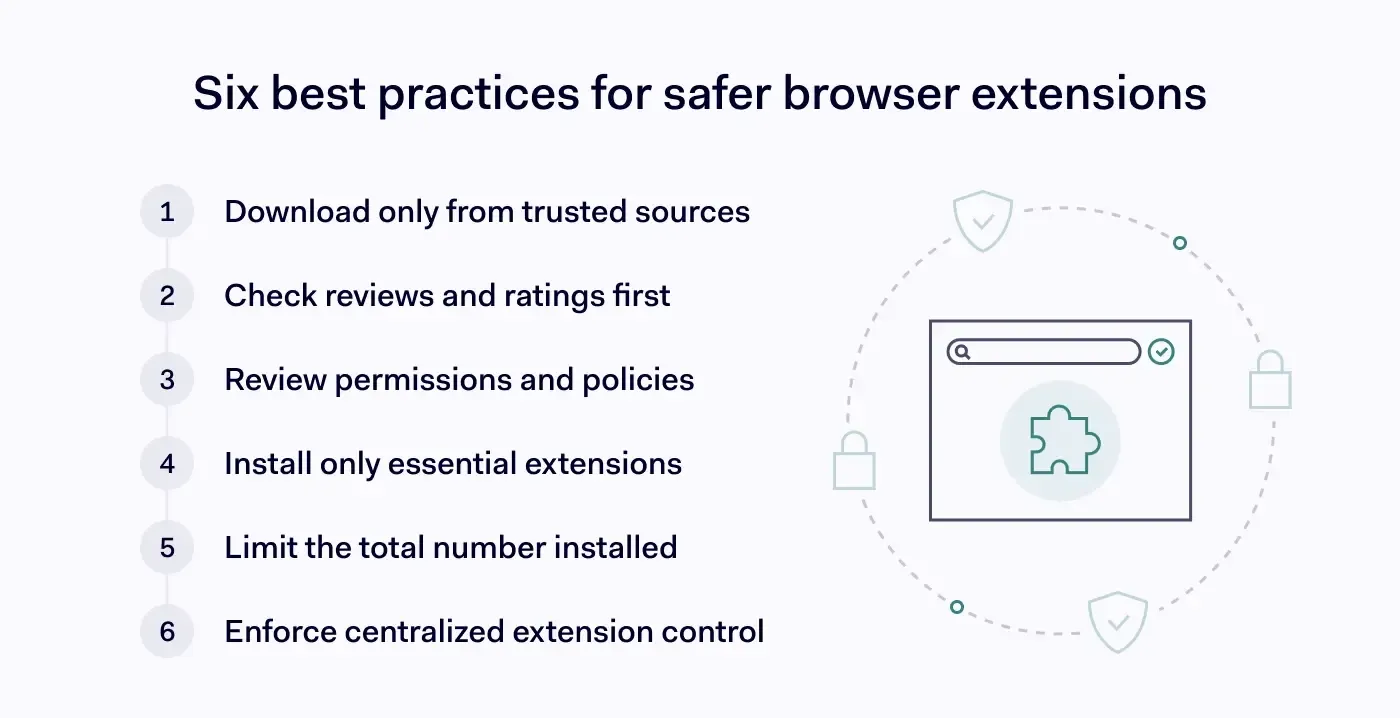 Six best practices for safer browser extensions

1 Download only from trusted sources

2 Check reviews and ratings first

3 Review permissions and policies

4 Install only essential extensions

5 Limit the total number installed

6 Enforce centralized extension control